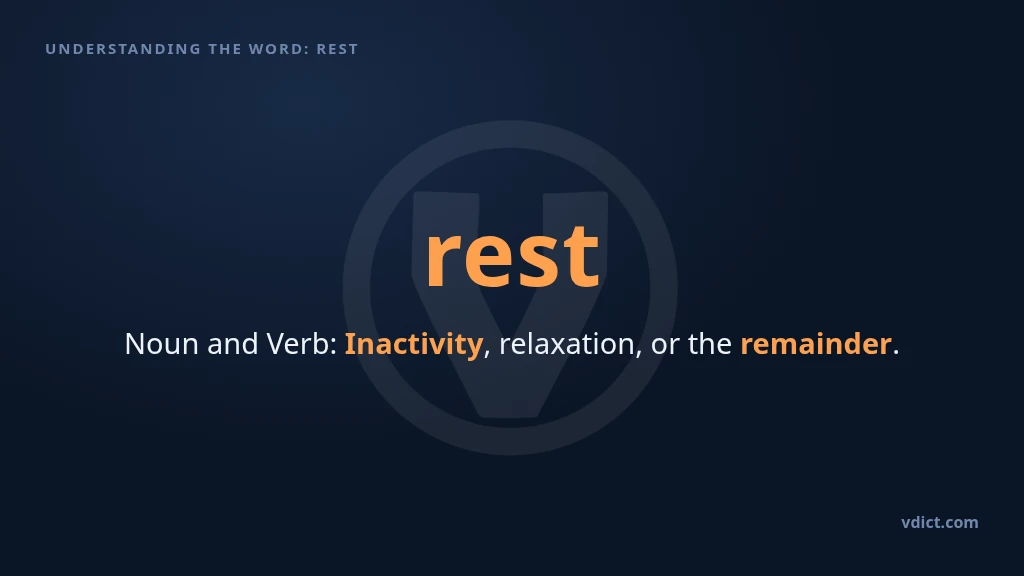 UNDERSTANDING THE WORD: REST

rest

Noun and Verb: Inactivity, relaxation, or the remainder.

vdict.com